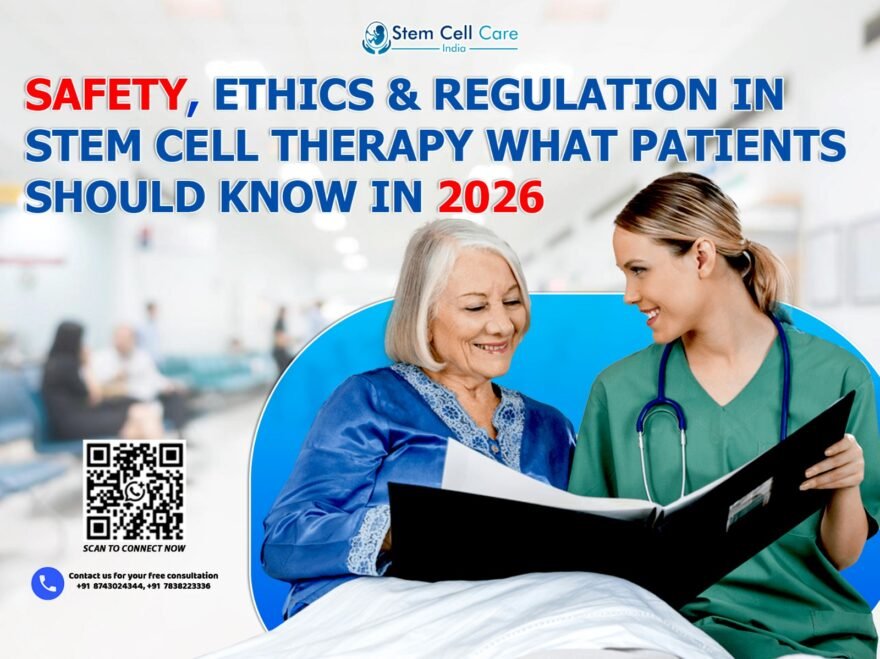 Stem Cell Care
India

SAFETY, ETHICS & REGULATION IN STEM CELL THERAPY WHAT PATIENTS SHOULD KNOW IN 2026

SCAN TO CONNECT NOW

Contact us for your free consultation
+91 8743024344, +91 7838223336